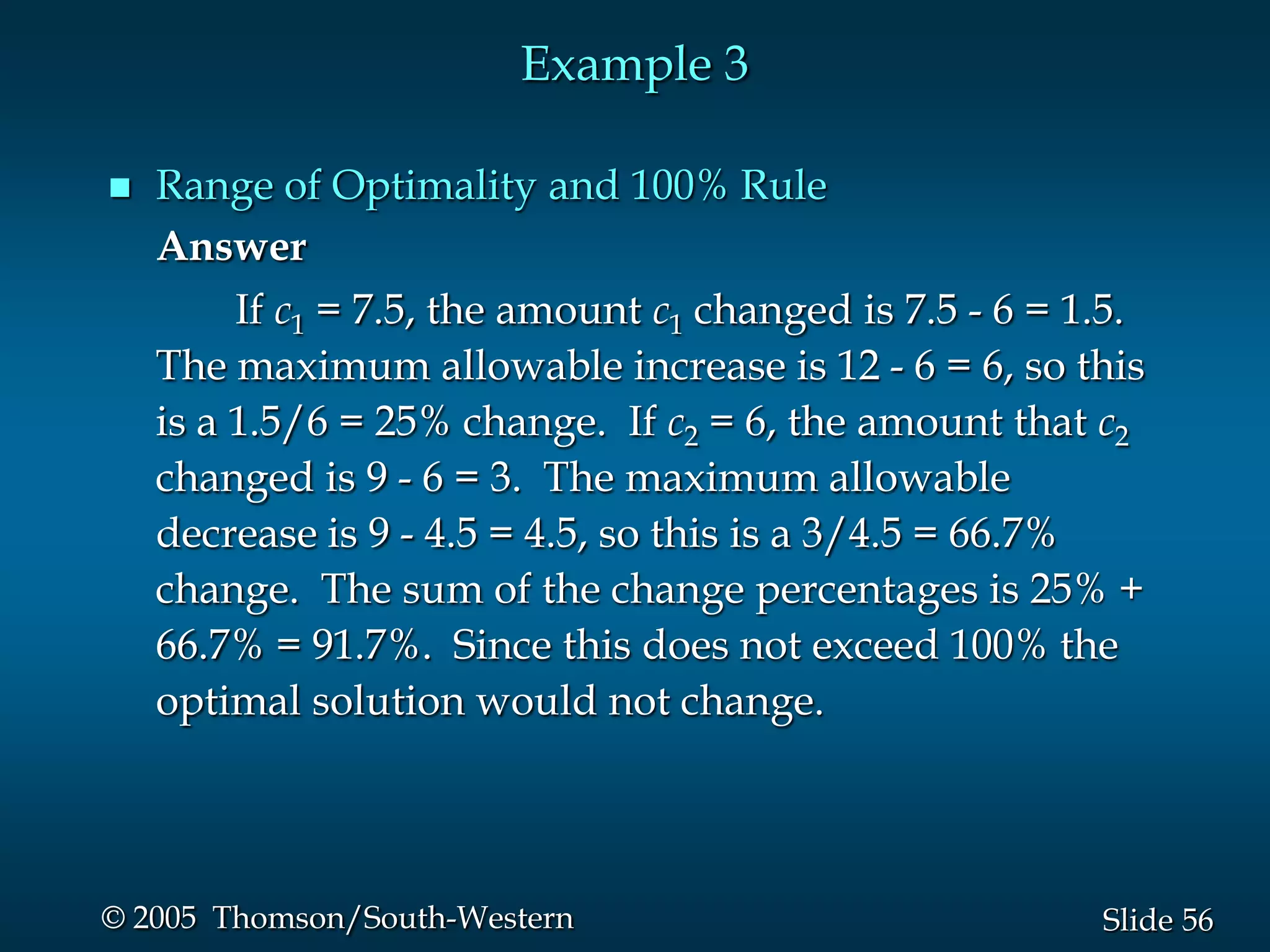 Example 3

■ Range of Optimality and 100% Rule

Answer

If $c_1$ = 7.5, the amount $c_1$ changed is 7.5 - 6 = 1.5. The maximum allowable increase is 12 - 6 = 6, so this is a 1.5/6 = 25% change. If $c_2$ = 6, the amount that $c_2$ changed is 9 - 6 = 3. The maximum allowable decrease is 9 - 4.5 = 4.5, so this is a 3/4.5 = 66.7% change. The sum of the change percentages is 25% + 66.7% = 91.7%. Since this does not exceed 100% the optimal solution would not change.

© 2005 Thomson/South-Western

Slide 56